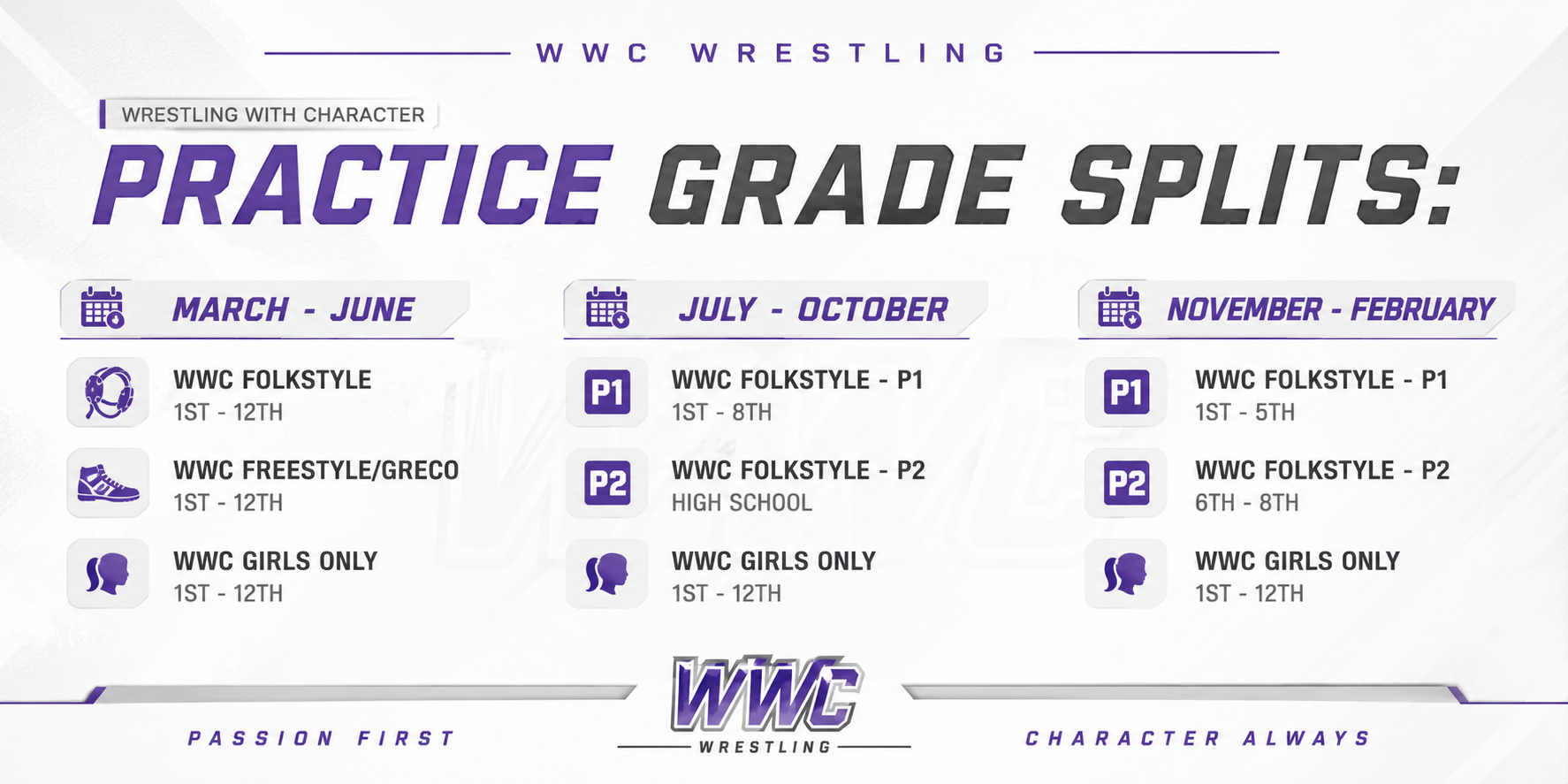 WWC WRESTLING

WRESTLING WITH CHARACTER

PRACTICE GRADE SPLITS:

MARCH - JUNE

WWC FOLKSTYLE
1ST - 12TH

WWC FREESTYLE/GRECO
1ST - 12TH

WWC GIRLS ONLY
1ST - 12TH

JULY - OCTOBER

P1
WWC FOLKSTYLE - P1
1ST - 8TH

P2
WWC FOLKSTYLE - P2
HIGH SCHOOL

WWC GIRLS ONLY
1ST - 12TH

NOVEMBER - FEBRUARY

P1
WWC FOLKSTYLE - P1
1ST - 5TH

P2
WWC FOLKSTYLE - P2
6TH - 8TH

WWC GIRLS ONLY
1ST - 12TH

PASSION FIRST

WWC
WRESTLING

CHARACTER ALWAYS